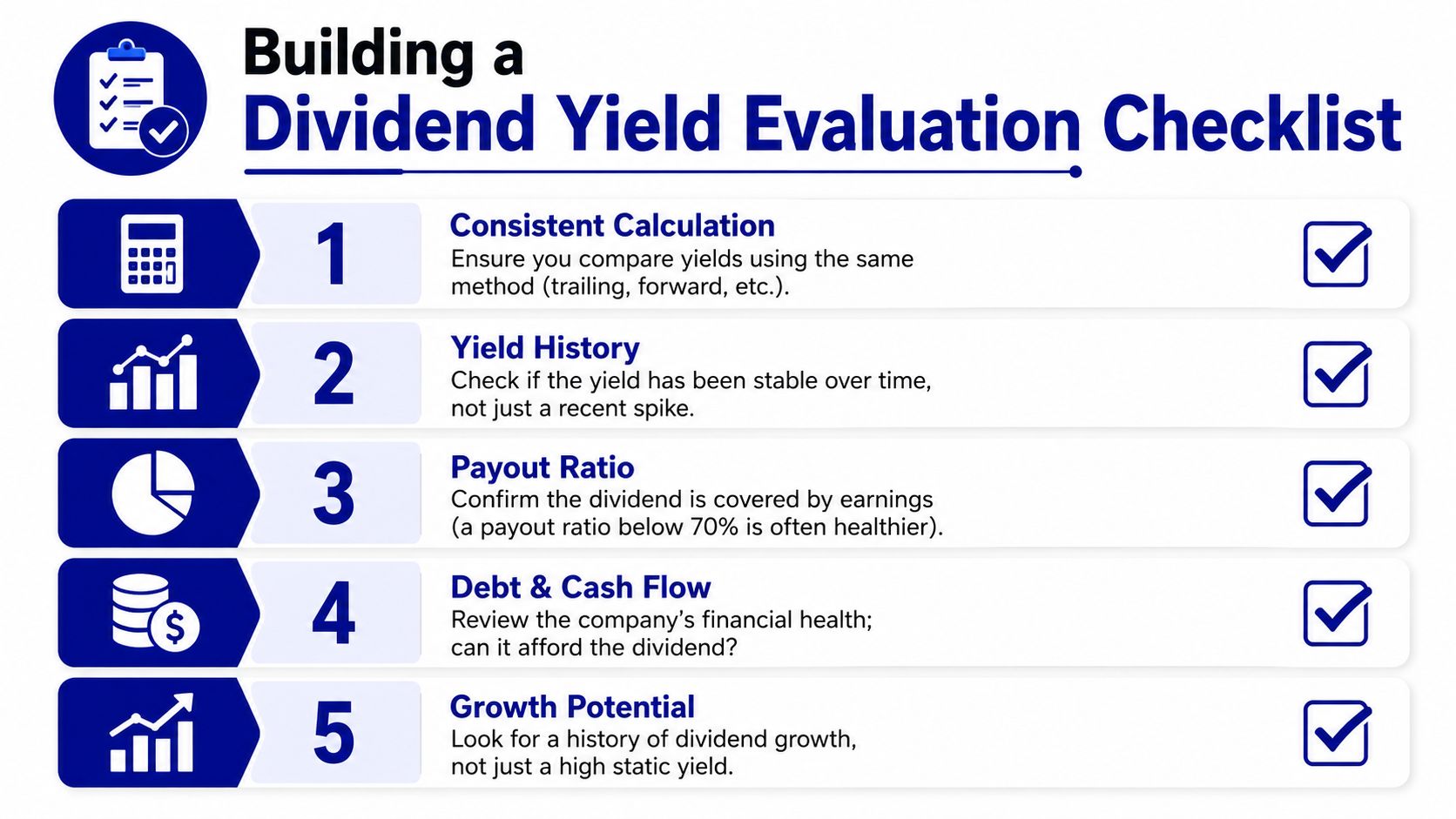 Building a
Dividend Yield Evaluation Checklist

1
Consistent Calculation
Ensure you compare yields using the same method (trailing, forward, etc.).

2
Yield History
Check if the yield has been stable over time, not just a recent spike.

3
Payout Ratio
Confirm the dividend is covered by earnings (a payout ratio below 70% is often healthier).

4
Debt & Cash Flow
Review the company's financial health; can it afford the dividend?

5
Growth Potential
Look for a history of dividend growth, not just a high static yield.